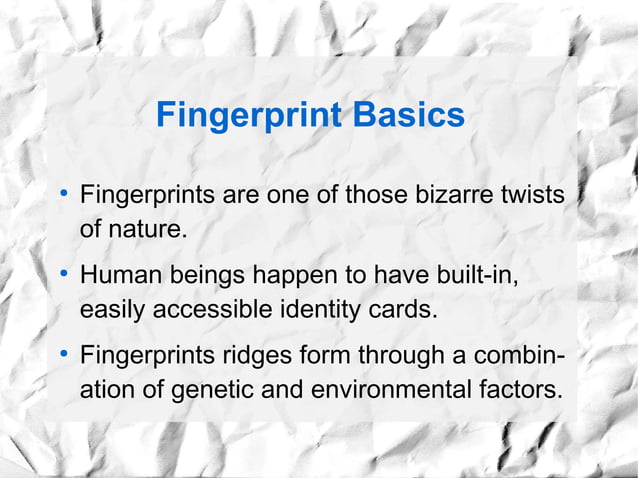 Fingerprint Basics

• Fingerprints are one of those bizarre twists of nature.

• Human beings happen to have built-in, easily accessible identity cards.

• Fingerprints ridges form through a combination of genetic and environmental factors.